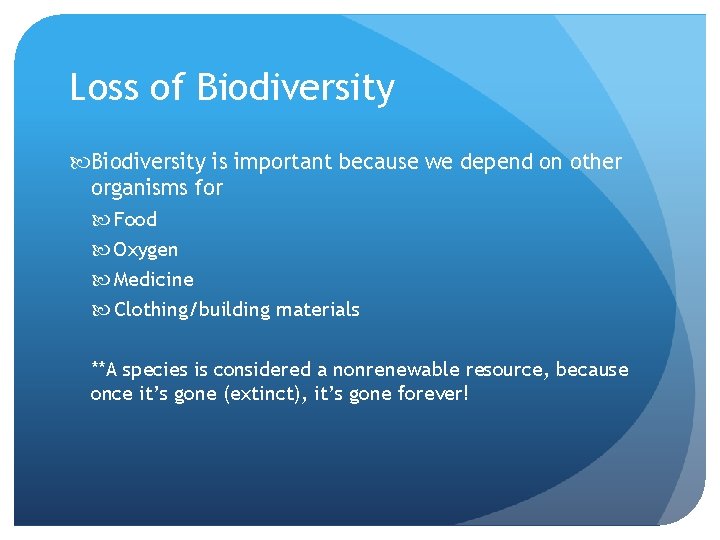 Loss of Biodiversity

Biodiversity is important because we depend on other organisms for

Food

Oxygen

Medicine

Clothing/building materials

**A species is considered a nonrenewable resource, because once it's gone (extinct), it's gone forever!